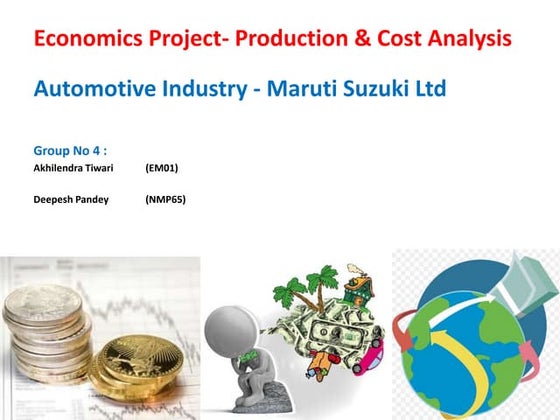 Economics Project- Production & Cost Analysis

Automotive Industry - Maruti Suzuki Ltd

Group No 4 :
Akhilendra Tiwari (EM01)

Deepesh Pandey (NMP65)